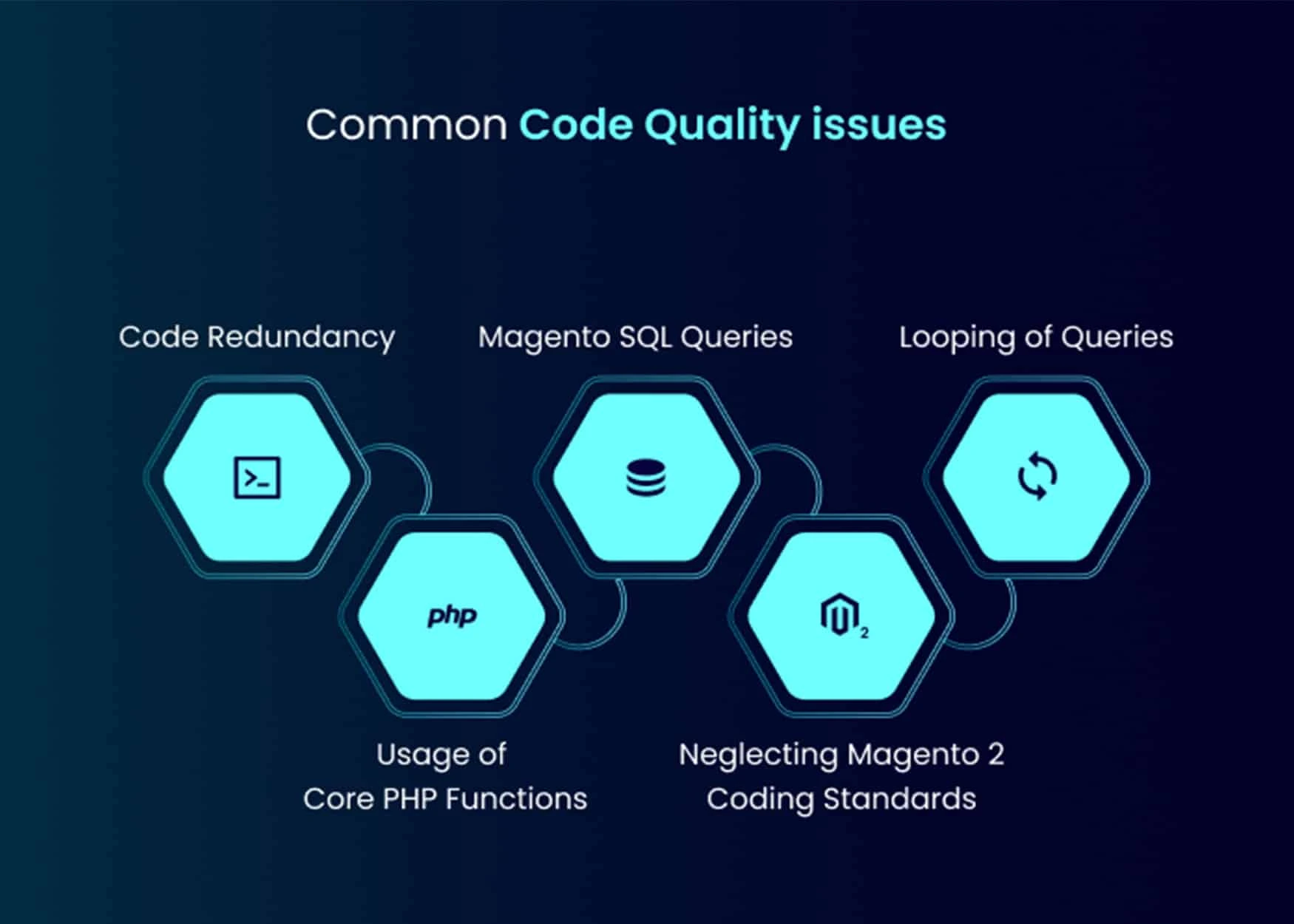 Common Code Quality issues

Code Redundancy

Magento SQL Queries

Looping of Queries

php

2

Usage of Core PHP Functions

Neglecting Magento 2 Coding Standards